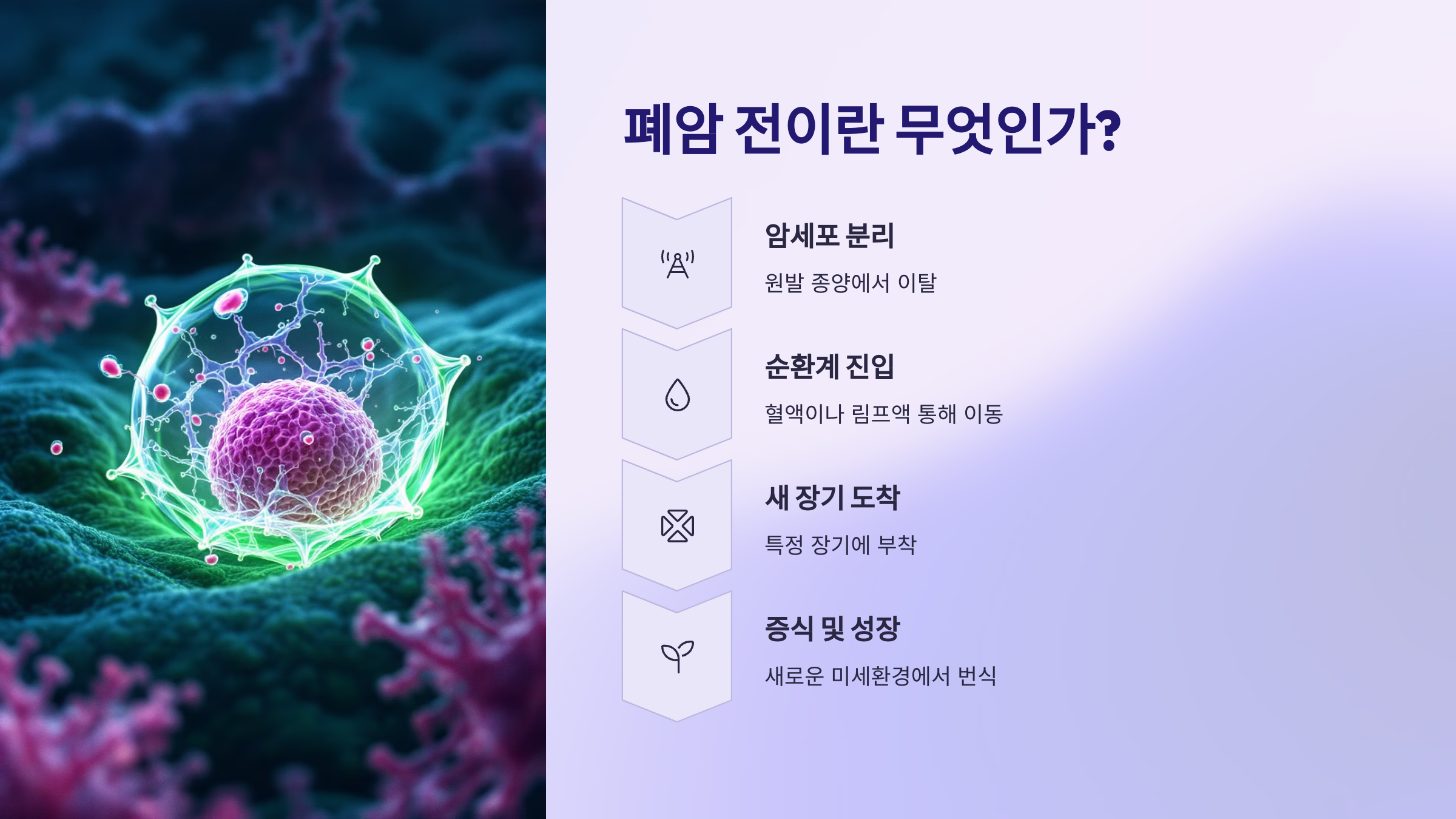 폐암 전이란 무엇인가?

암세포 분리

원발 종양에서 이탈

순환계 진입

혈액이나 림프액 통해 이동

새 장기 도착

특정 장기에 부착

증식 및 성장

새로운 미세환경에서 번식